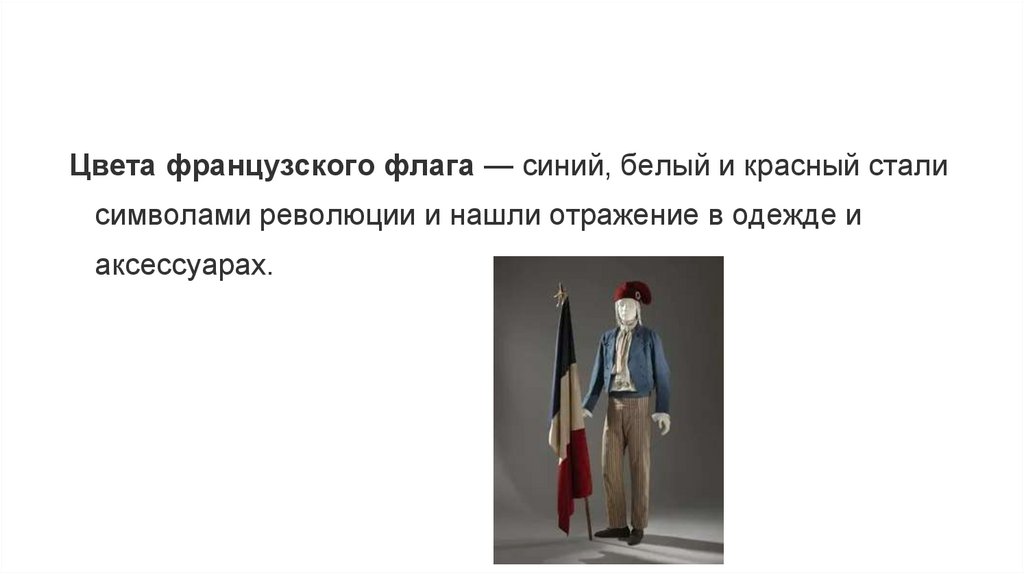 Цвета французского флага — синий, белый и красный стали символами революции и нашли отражение в одежде и аксессуарах.